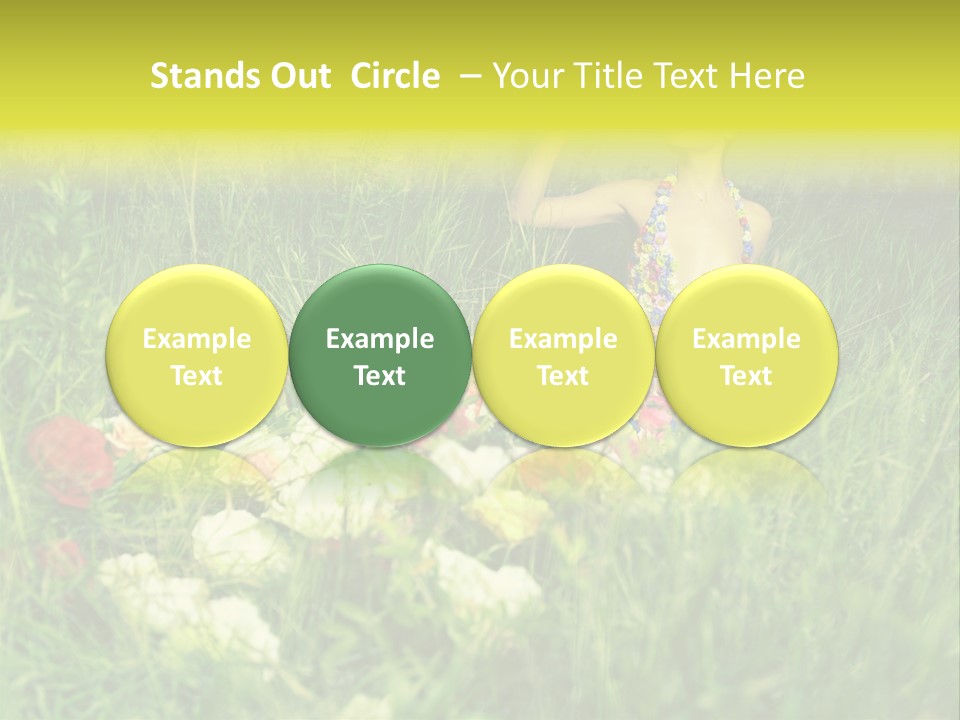 Stands Out Circle – Your Title Text Here

Example Text

Example Text

Example Text

Example Text